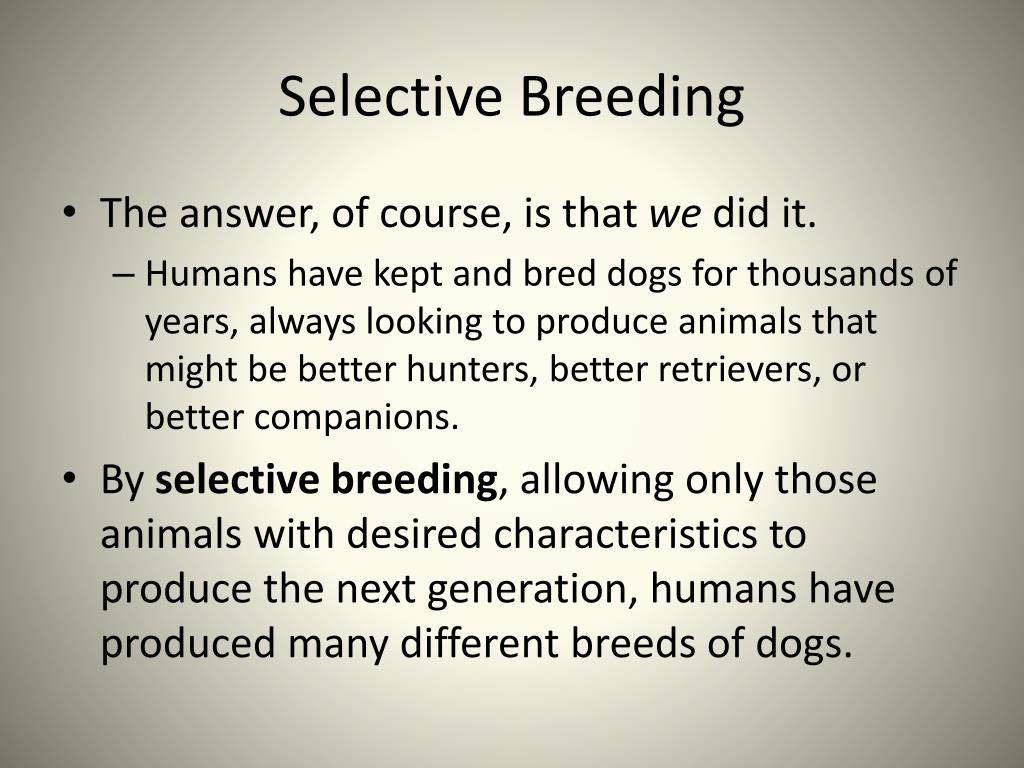 Selective Breeding

• The answer, of course, is that we did it.
– Humans have kept and bred dogs for thousands of years, always looking to produce animals that might be better hunters, better retrievers, or better companions.

• By selective breeding, allowing only those animals with desired characteristics to produce the next generation, humans have produced many different breeds of dogs.